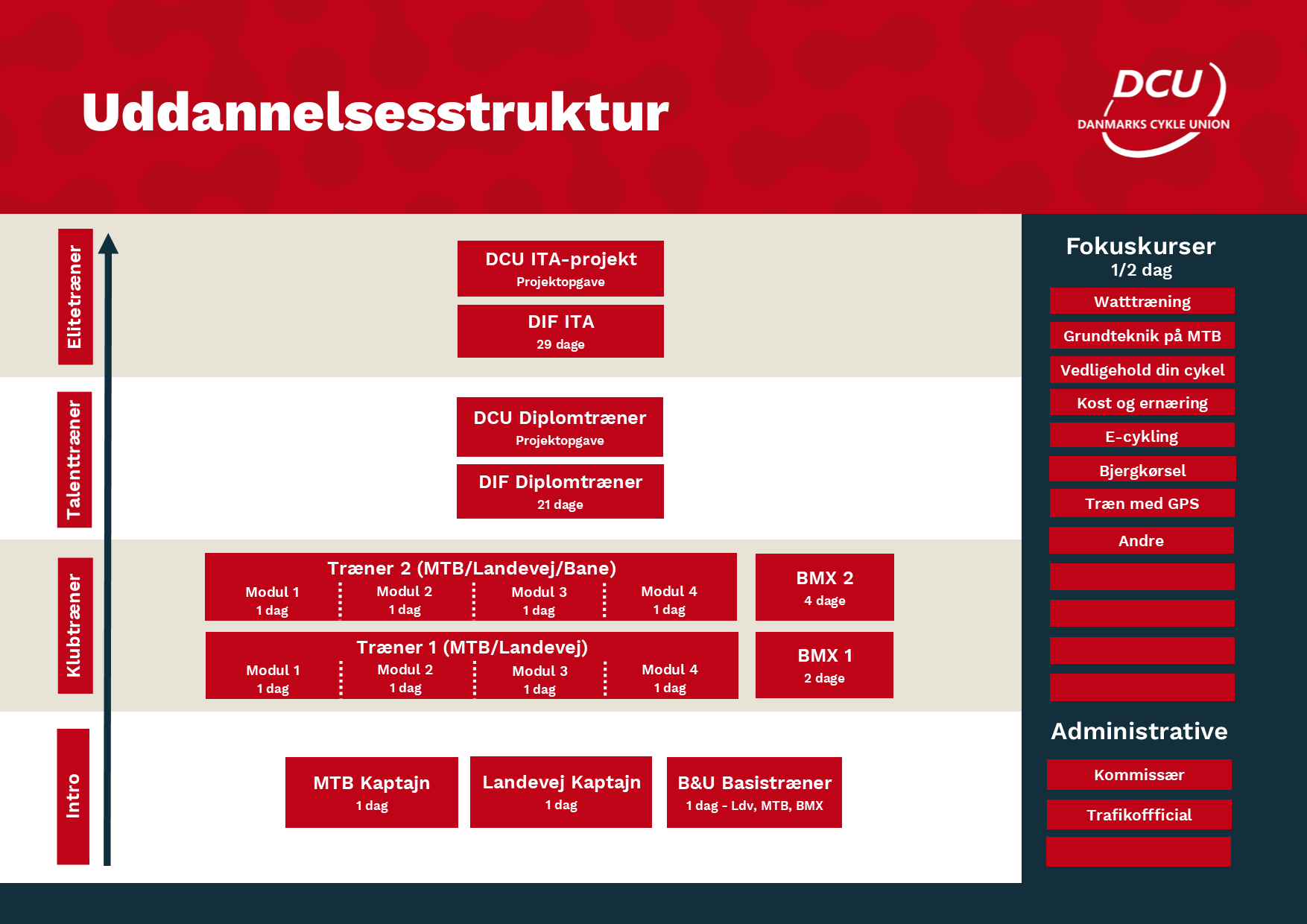 Uddannelsesstruktur

DCU
DANMARKS CYKLE UNION

Elitetræner

DCU ITA-projekt
Projektopgave

DIF ITA
29 dage

Talenttræner

DCU Diplomtræner
Projektopgave

DIF Diplomtræner
21 dage

Klubtræner

Træner 2 (MTB/Landevej/Bane)
Modul 1
1 dag
Modul 2
1 dag
Modul 3
1 dag
Modul 4
1 dag

BMX 2
4 dage

Træner 1 (MTB/Landevej)
Modul 1
1 dag
Modul 2
1 dag
Modul 3
1 dag
Modul 4
1 dag

BMX 1
2 dage

Intro

MTB Kaptajn
1 dag

Landevej Kaptajn
1 dag

B&U Basistræner
1 dag - Ldv, MTB, BMX

Fokuskurser
1/2 dag
Watttræning
Grundteknik på MTB
Vedligehold din cykel
Kost og ernæring
E-cykling
Bjergkørsel
Træn med GPS
Andre

Administrative
Kommissær
Trafikoffficial